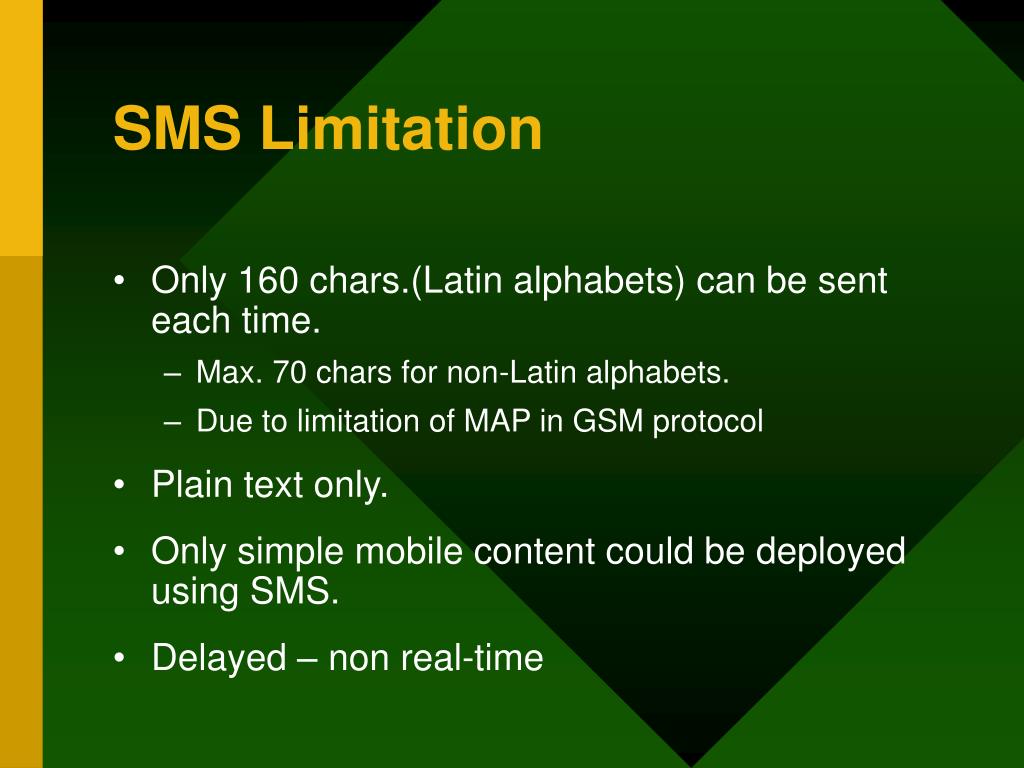 SMS Limitation

• Only 160 chars.(Latin alphabets) can be sent each time.
– Max. 70 chars for non-Latin alphabets.
– Due to limitation of MAP in GSM protocol

• Plain text only.

• Only simple mobile content could be deployed using SMS.

• Delayed – non real-time